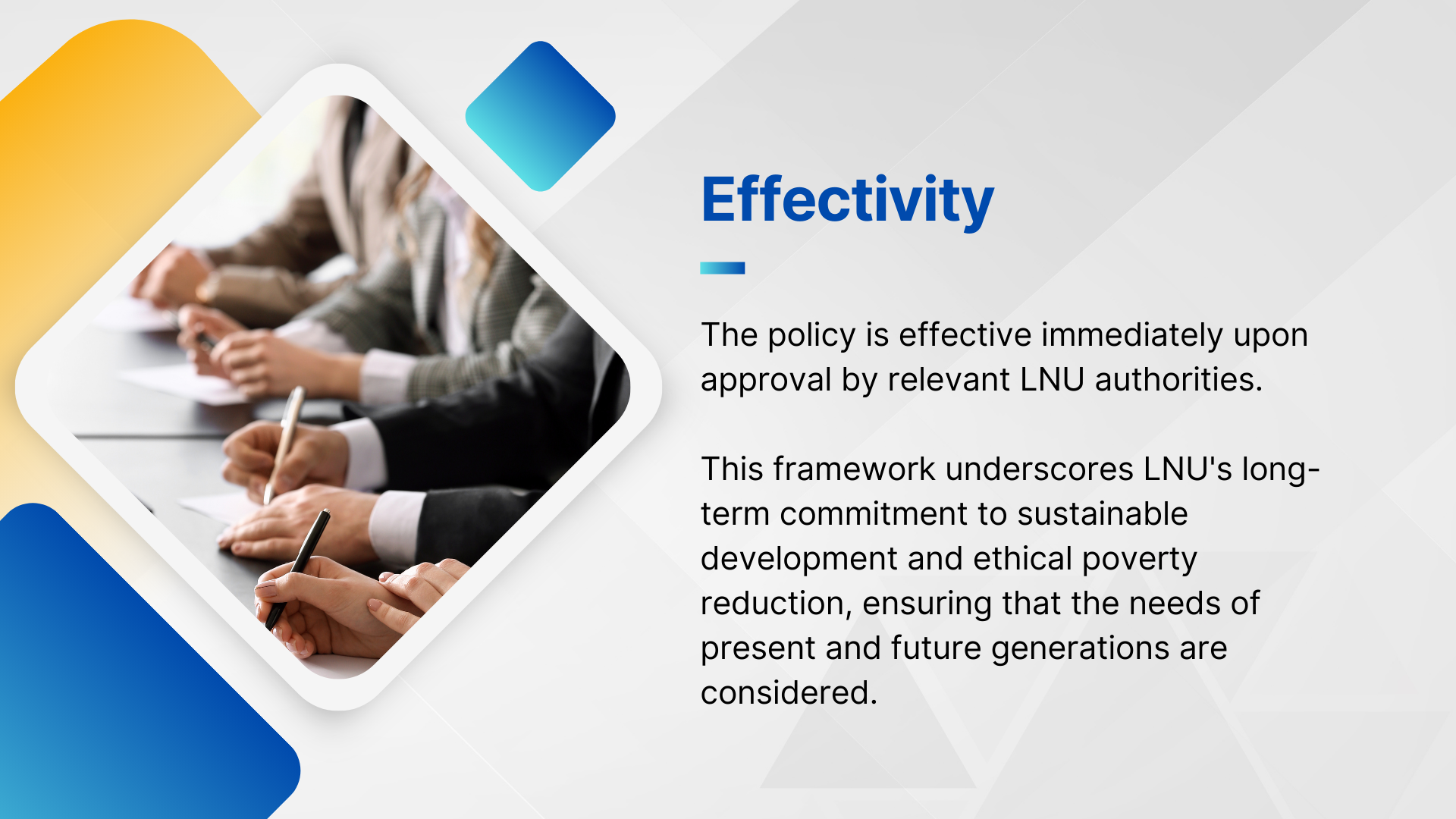 Effectivity

The policy is effective immediately upon approval by relevant LNU authorities.

This framework underscores LNU's long-term commitment to sustainable development and ethical poverty reduction, ensuring that the needs of present and future generations are considered.